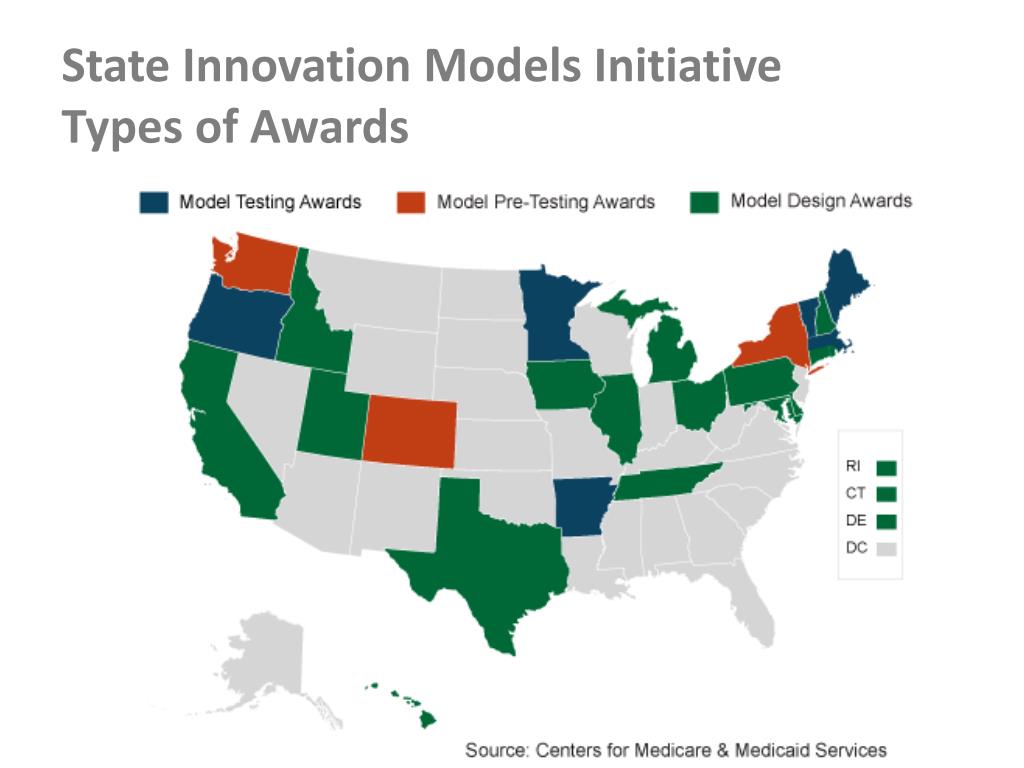 State Innovation Models Initiative
Types of Awards

Model Testing Awards
Model Pre-Testing Awards
Model Design Awards

RI
CT
DE
DC

Source: Centers for Medicare & Medicaid Services